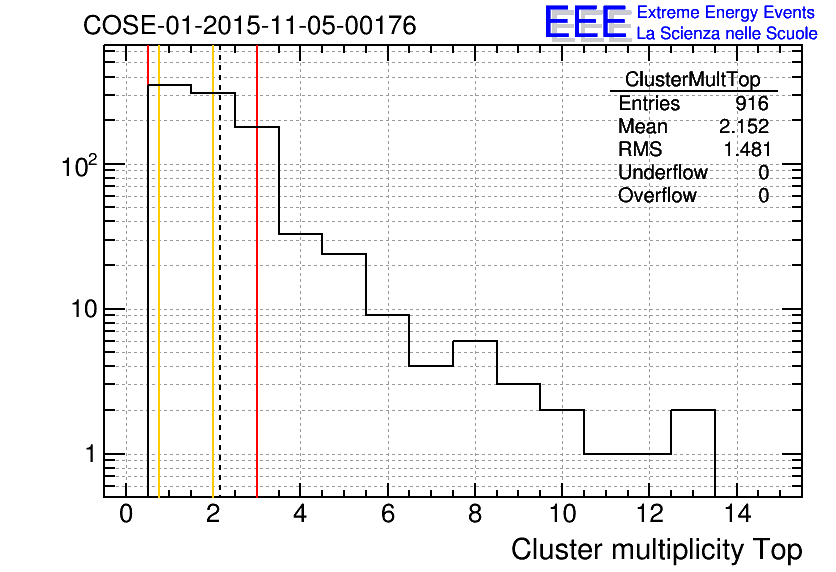 COSE-01-2015-11-05-00176

EEE Extreme Energy Events
La Scienza nelle Scuole

| ClusterMultTop | |
|---|---|
| Entries | 916 |
| Mean | 2.152 |
| RMS | 1.481 |
| Underflow | 0 |
| Overflow | 0 |

$10^2$

10

1

0 2 4 6 8 10 12 14

Cluster multiplicity Top